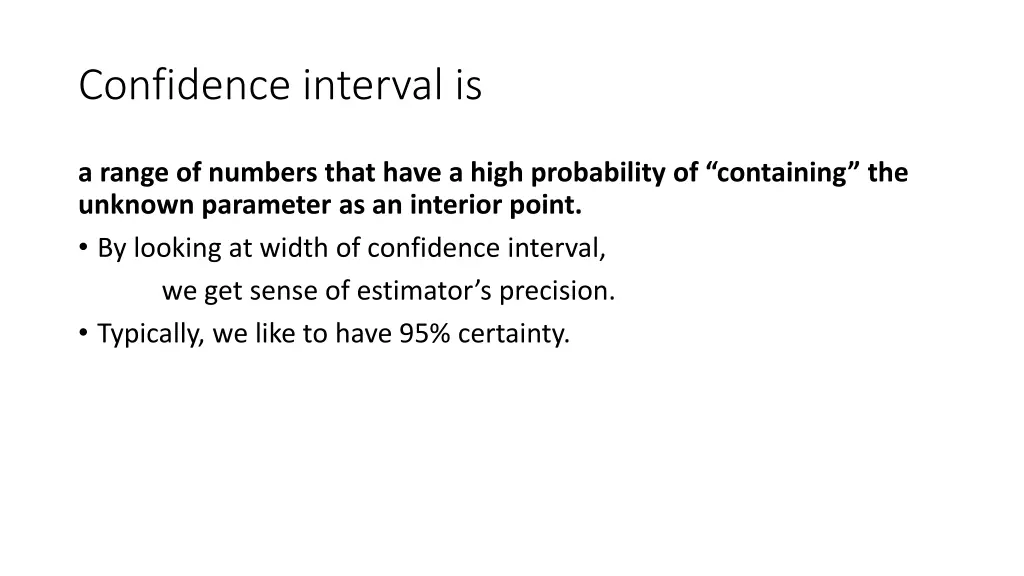 Confidence interval is

a range of numbers that have a high probability of “containing” the unknown parameter as an interior point.

• By looking at width of confidence interval,

we get sense of estimator’s precision.

• Typically, we like to have 95% certainty.